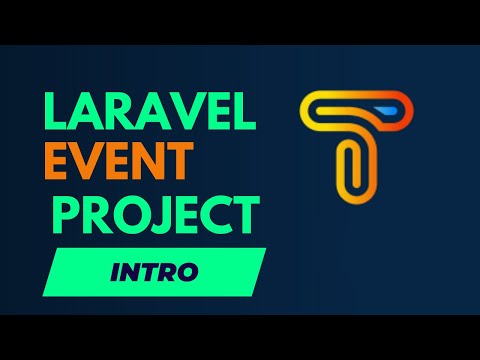 LARAVEL
EVENT
PROJECT

INTRO